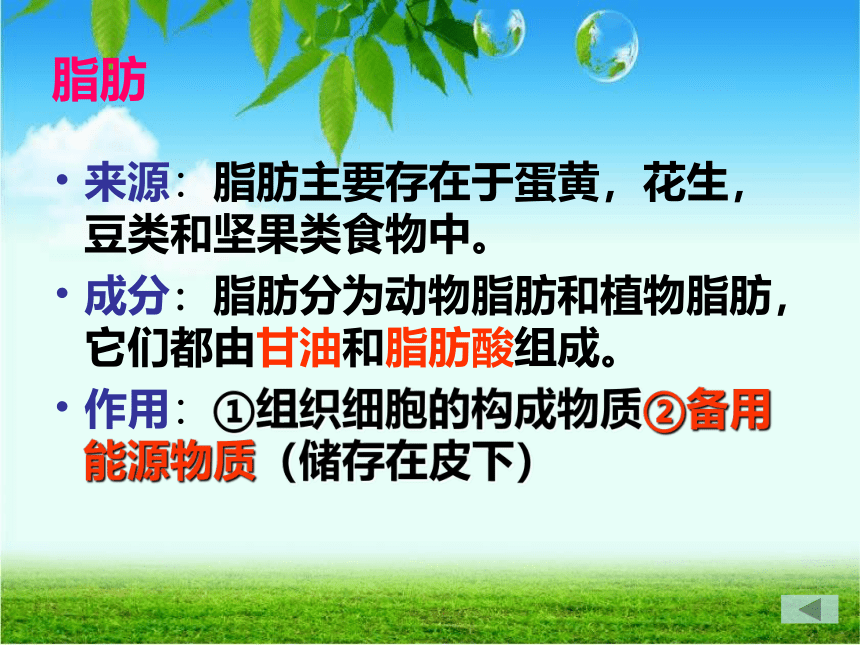 脂肪

• 来源：脂肪主要存在于蛋黄，花生，豆类和坚果类食物中。

• 成分：脂肪分为动物脂肪和植物脂肪，它们都由甘油和脂肪酸组成。

• 作用：①组织细胞的构成物质②备用能源物质（储存在皮下）